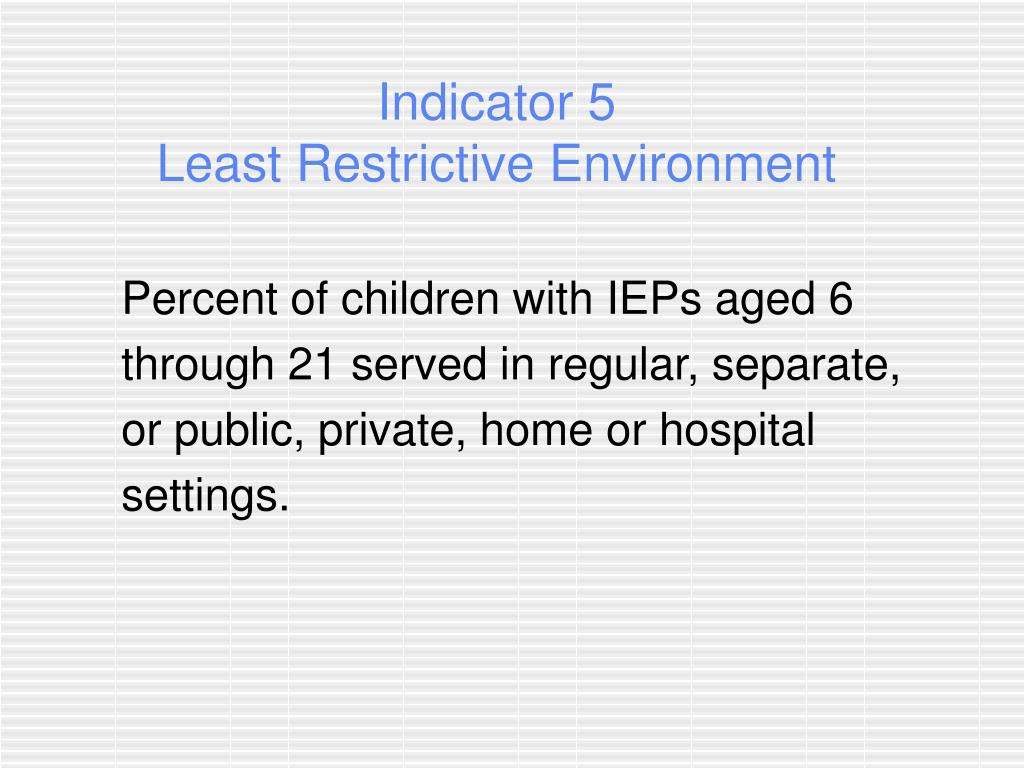 Indicator 5
Least Restrictive Environment

Percent of children with IEPs aged 6 through 21 served in regular, separate, or public, private, home or hospital settings.